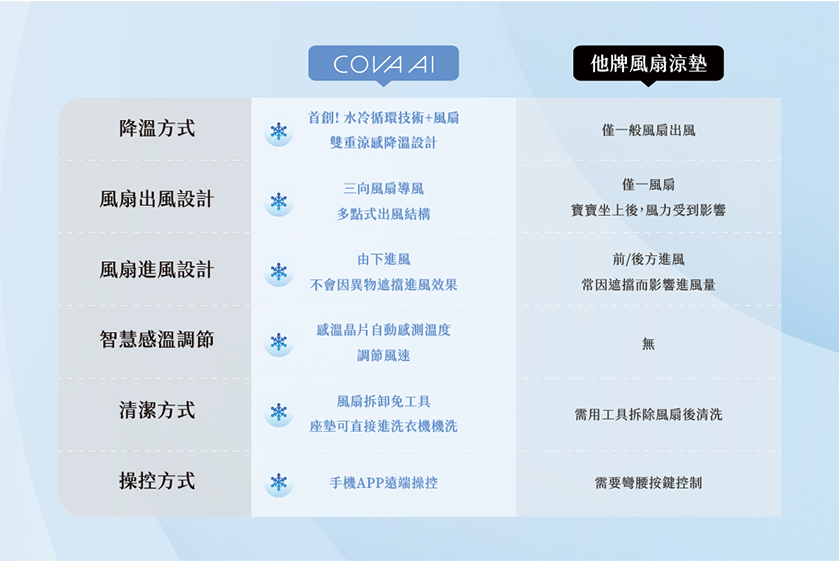 | | COVA AI | 他牌風扇涼墊 |
|---|---|---|
| 降溫方式 | 首創! 水冷循環技術+風扇 雙重涼感降溫設計 | 僅一般風扇出風 |
| 風扇出風設計 | 三向風扇導風 多點式出風結構 | 僅一風扇 寶寶坐上後,風力受到影響 |
| 風扇進風設計 | 由下進風 不會因異物遮擋進風效果 | 前/後方進風 常因遮擋而影響進風量 |
| 智慧感溫調節 | 感溫晶片自動感測溫度 調節風速 | 無 |
| 清潔方式 | 風扇拆卸免工具 座墊可直接進洗衣機機洗 | 需用工具拆除風扇後清洗 |
| 操控方式 | 手機APP遠端操控 | 需要彎腰按鍵控制 |